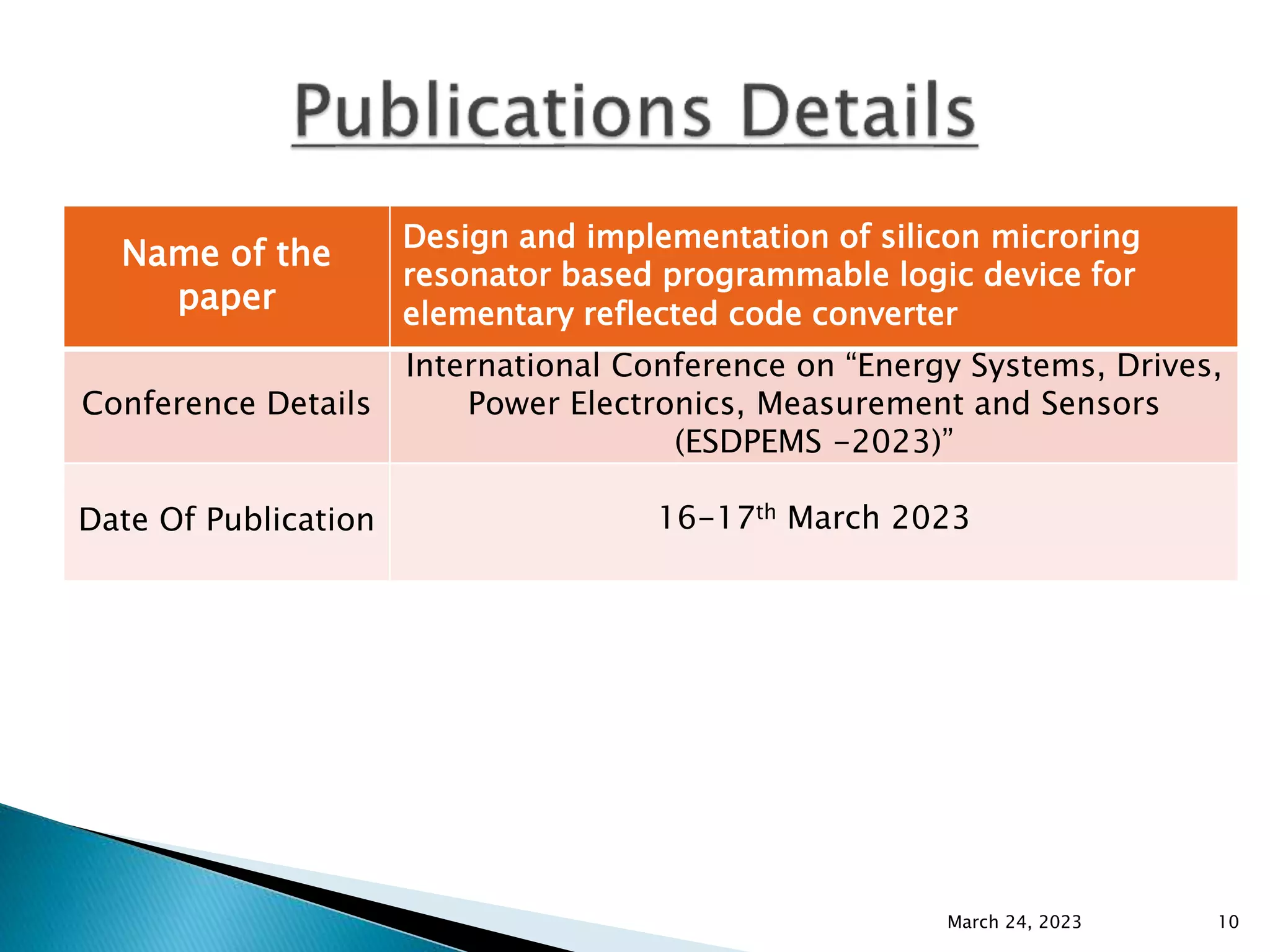 Publications Details

| Name of the paper | Design and implementation of silicon microring resonator based programmable logic device for elementary reflected code converter |
|---|---|
| Conference Details | International Conference on “Energy Systems, Drives, Power Electronics, Measurement and Sensors (ESDPEMS -2023)” |
| Date Of Publication | 16-17$^{th}$ March 2023 |

March 24, 2023

10